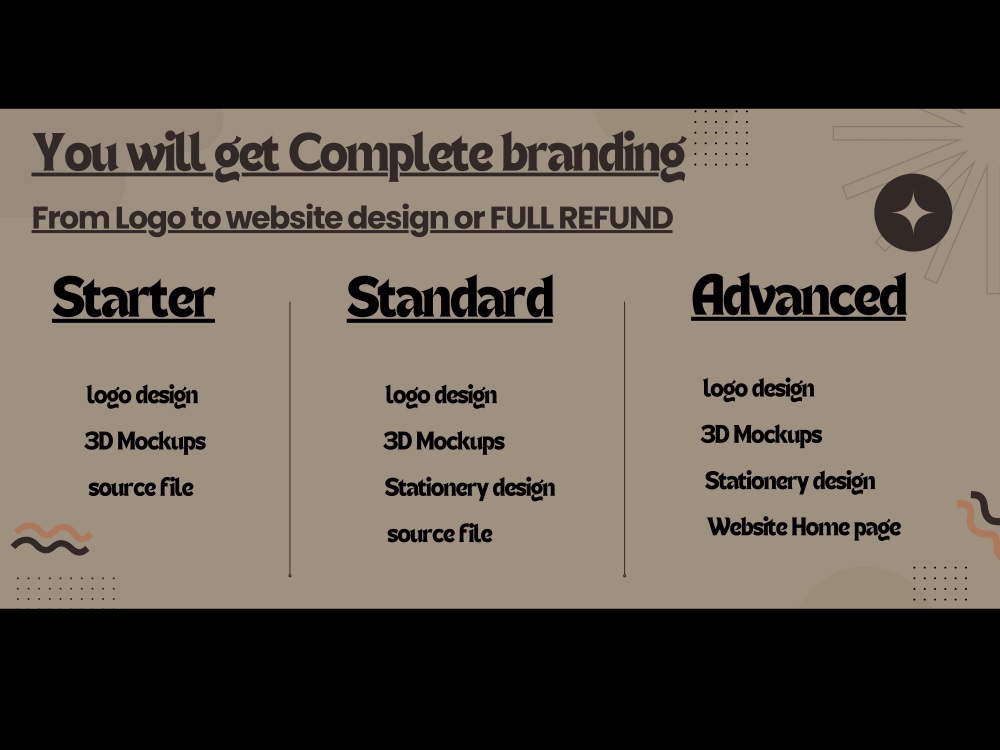 You will get Complete branding

From Logo to website design or FULL REFUND

Starter

logo design
3D Mockups
source file

Standard

logo design
3D Mockups
Stationery design
source file

Advanced

logo design
3D Mockups
Stationery design
Website Home page